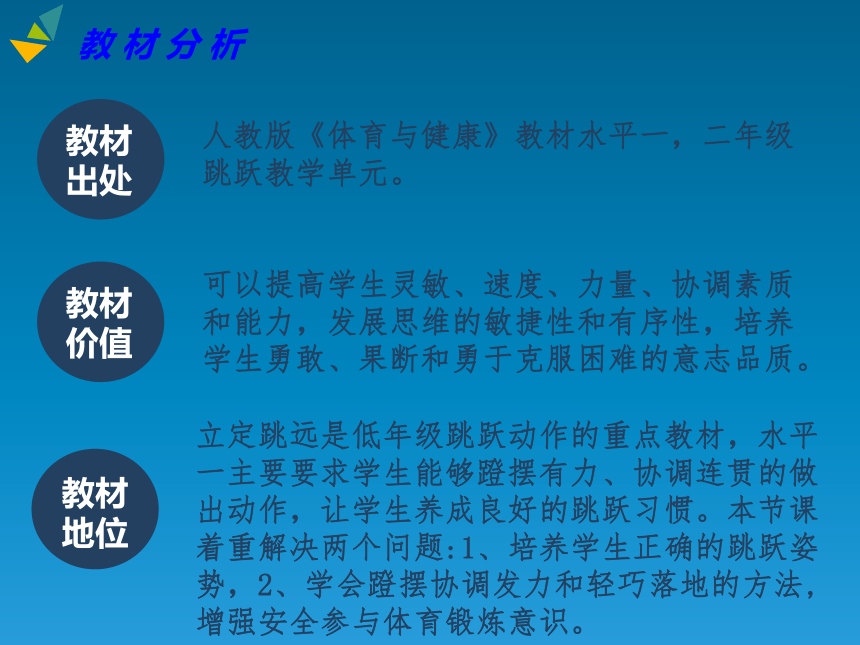 教材分析

教材出处

人教版《体育与健康》教材水平一，二年级跳跃教学单元。

教材价值

可以提高学生灵敏、速度、力量、协调素质和能力，发展思维的敏捷性和有序性，培养学生勇敢、果断和勇于克服困难的意志品质。

教材地位

立定跳远是低年级跳跃动作的重点教材，水平一主要要求学生能够蹬摆有力、协调连贯的做出动作，让学生养成良好的跳跃习惯。本节课着重解决两个问题:1、培养学生正确的跳跃姿势，2、学会蹬摆协调发力和轻巧落地的方法，增强安全参与体育锻炼意识。